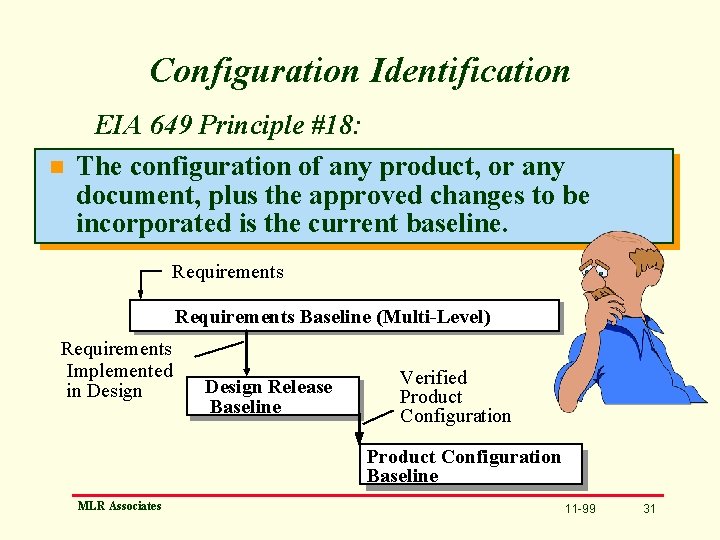 Configuration Identification

EIA 649 Principle #18:

The configuration of any product, or any document, plus the approved changes to be incorporated is the current baseline.

Requirements

Requirements Baseline (Multi-Level)

Requirements Implemented in Design

Design Release Baseline

Verified Product Configuration

Product Configuration Baseline

MLR Associates

11-99

31